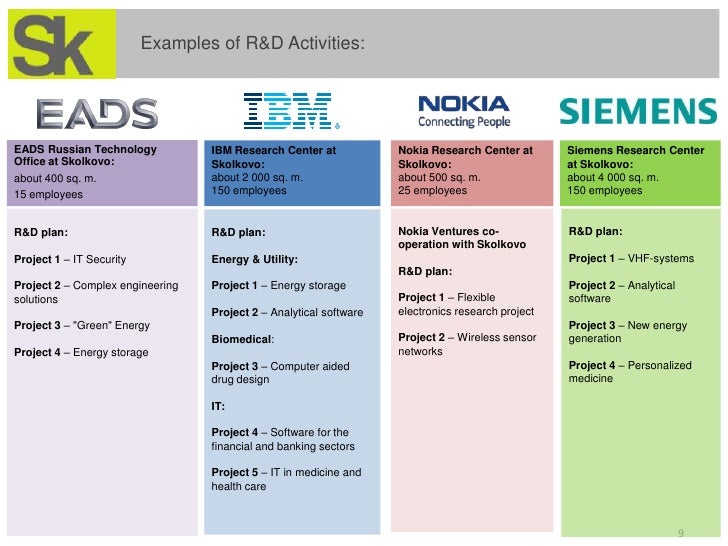 Sk

Examples of R&D Activities:

EADS

EADS Russian Technology Office at Skolkovo:
about 400 sq. m.
15 employees

R&D plan:

Project 1 – IT Security

Project 2 – Complex engineering solutions

Project 3 – "Green" Energy

Project 4 – Energy storage

IBM

IBM Research Center at Skolkovo:
about 2 000 sq. m.
150 employees

R&D plan:

Energy & Utility:

Project 1 – Energy storage

Project 2 – Analytical software

Biomedical:

Project 3 – Computer aided drug design

IT:

Project 4 – Software for the financial and banking sectors

Project 5 – IT in medicine and health care

NOKIA
Connecting People

Nokia Research Center at Skolkovo:
about 500 sq. m.
25 employees

Nokia Ventures co-operation with Skolkovo

R&D plan:

Project 1 – Flexible electronics research project

Project 2 – Wireless sensor networks

SIEMENS

Siemens Research Center at Skolkovo:
about 4 000 sq. m.
150 employees

R&D plan:

Project 1 – VHF-systems

Project 2 – Analytical software

Project 3 – New energy generation

Project 4 – Personalized medicine

9